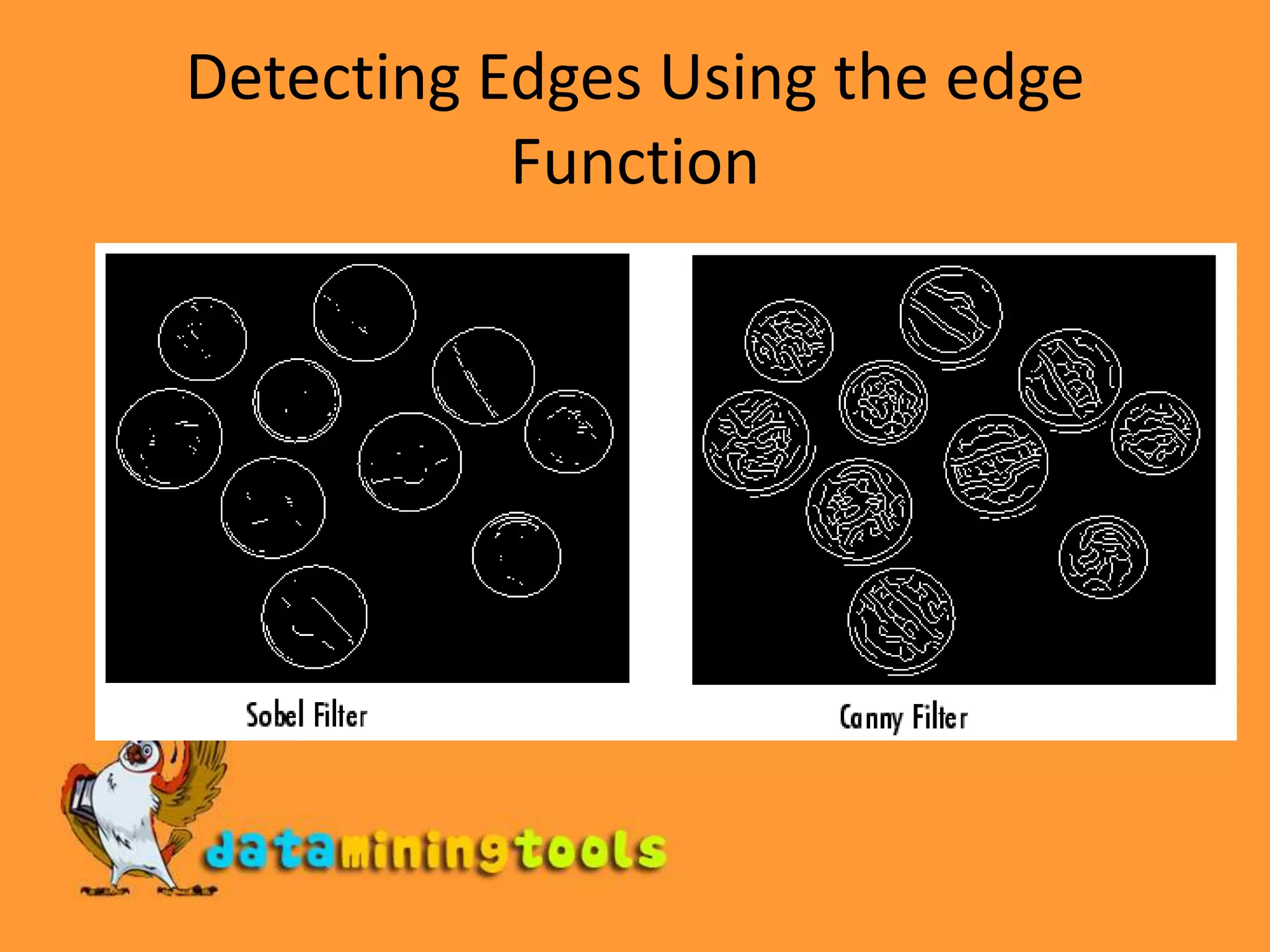 Detecting Edges Using the edge Function

Sobel Filter

Canny Filter

dataminingtools